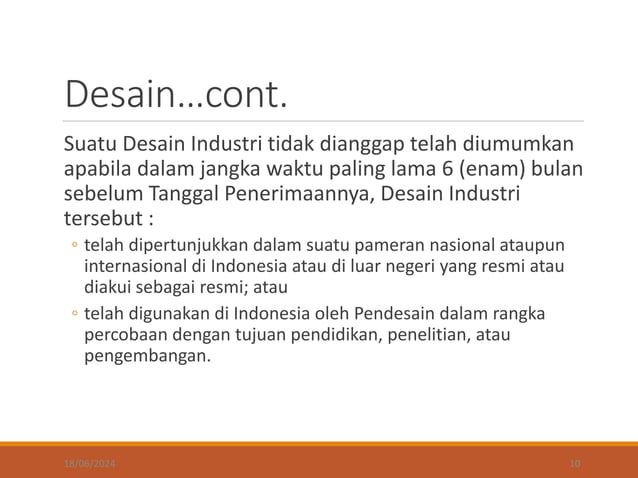 Desain...cont.

Suatu Desain Industri tidak dianggap telah diumumkan apabila dalam jangka waktu paling lama 6 (enam) bulan sebelum Tanggal Penerimaannya, Desain Industri tersebut :

◦ telah dipertunjukkan dalam suatu pameran nasional ataupun internasional di Indonesia atau di luar negeri yang resmi atau diakui sebagai resmi; atau

◦ telah digunakan di Indonesia oleh Pendesain dalam rangka percobaan dengan tujuan pendidikan, penelitian, atau pengembangan.

18/06/2024

10